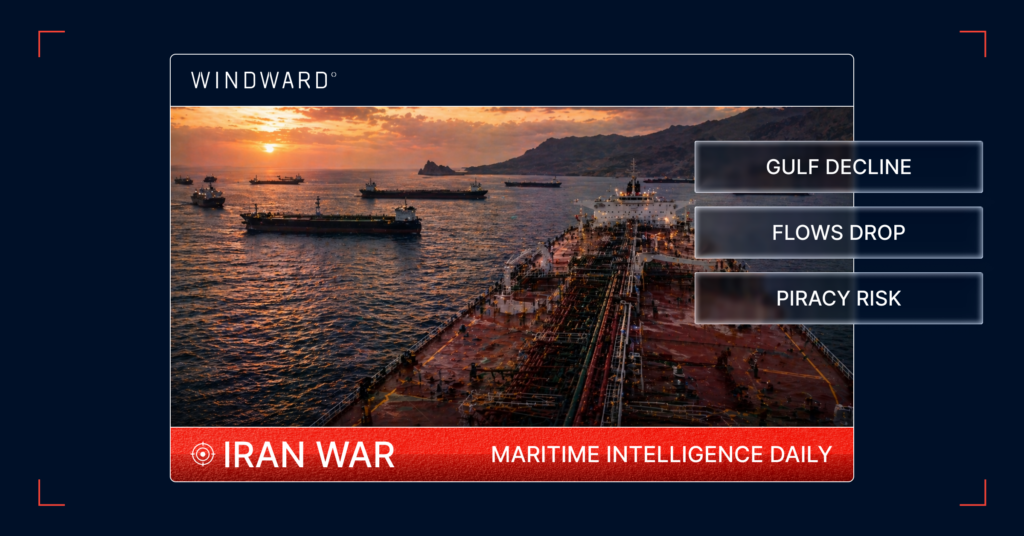 WINDWARD°

GULF DECLINE

FLOWS DROP

PIRACY RISK

IRAN WAR

MARITIME INTELLIGENCE DAILY